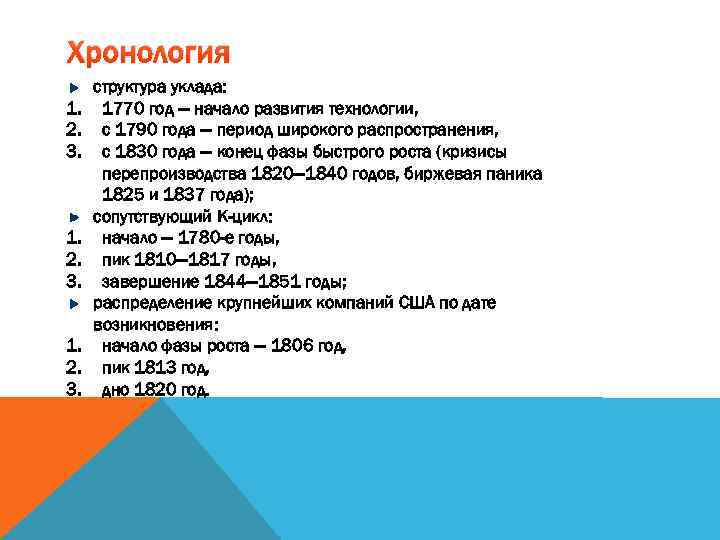 Хронология

структура уклада:
1. 1770 год — начало развития технологии,
2. с 1790 года — период широкого распространения,
3. с 1830 года — конец фазы быстрого роста (кризисы перепроизводства 1820—1840 годов, биржевая паника 1825 и 1837 года);

сопутствующий К-цикл:
1. начало — 1780-е годы,
2. пик 1810—1817 годы,
3. завершение 1844—1851 годы;

распределение крупнейших компаний США по дате возникновения:
1. начало фазы роста — 1806 год,
2. пик 1813 год,
3. дно 1820 год.